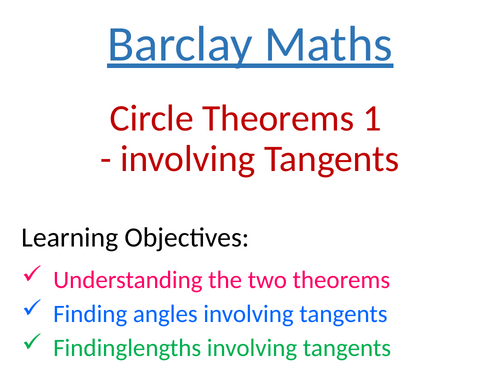 Barclay Maths

Circle Theorems 1
- involving Tangents

Learning Objectives:

✓ Understanding the two theorems
✓ Finding angles involving tangents
✓ Findinglengths involving tangents